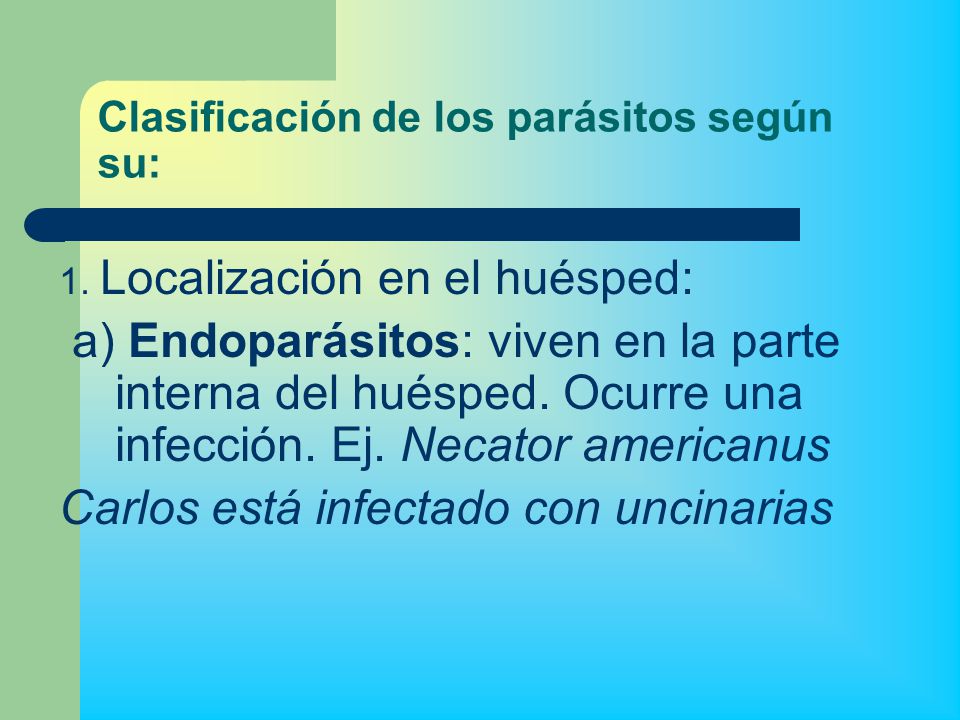 Clasificación de los parásitos según su:

1. Localización en el huésped:

a) Endoparásitos: viven en la parte interna del huésped. Ocurre una infección. Ej. Necator americanus

Carlos está infectado con uncinarias